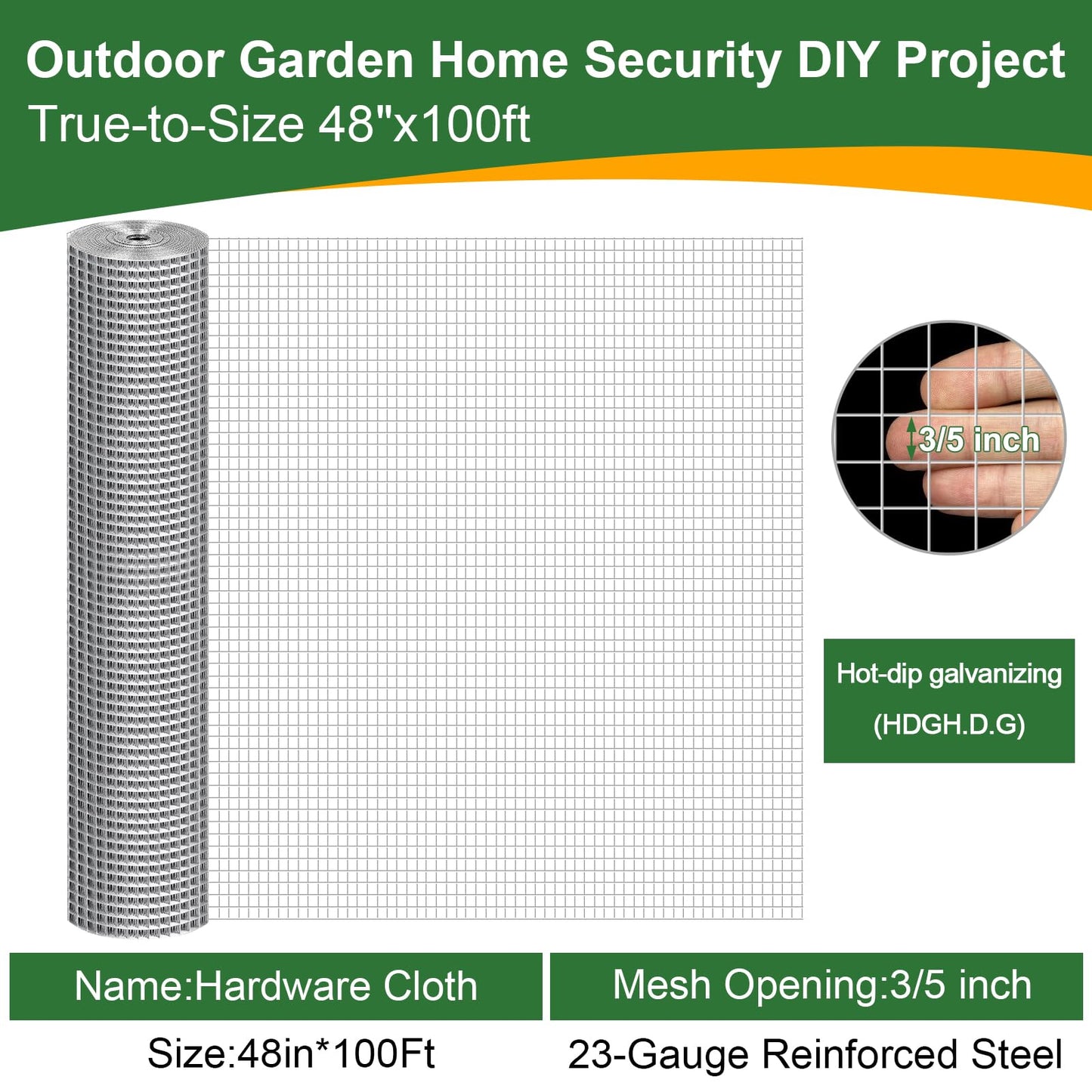 Outdoor Garden Home Security DIY Project
True-to-Size 48"x100ft

3/5 inch

Hot-dip galvanizing
(HDGH.D.G)

Name:Hardware Cloth

Mesh Opening:3/5 inch

Size:48in*100Ft

23-Gauge Reinforced Steel